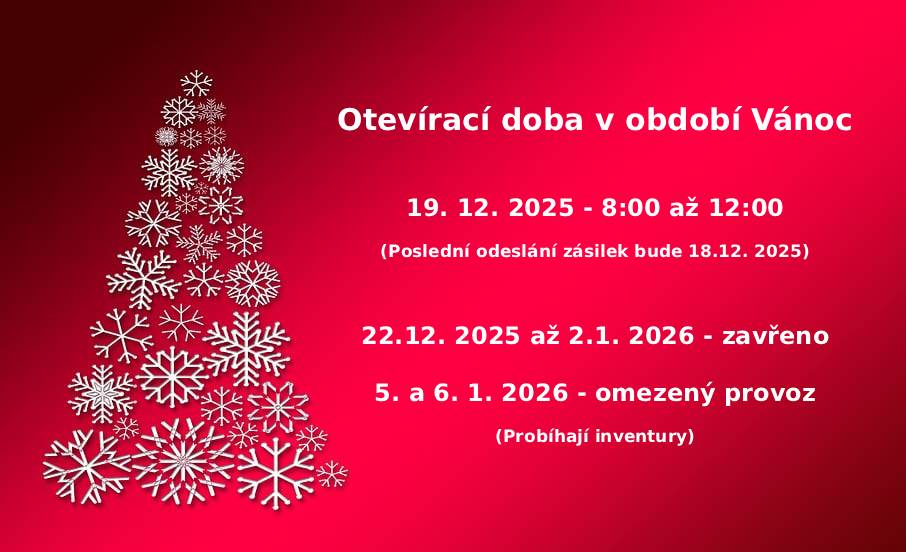 Otevírací doba v období Vánoc

19. 12. 2025 - 8:00 až 12:00

(Poslední odeslání zásilek bude 18.12. 2025)

22.12. 2025 až 2.1. 2026 - zavřeno

5. a 6. 1. 2026 - omezený provoz

(Probíhají inventury)